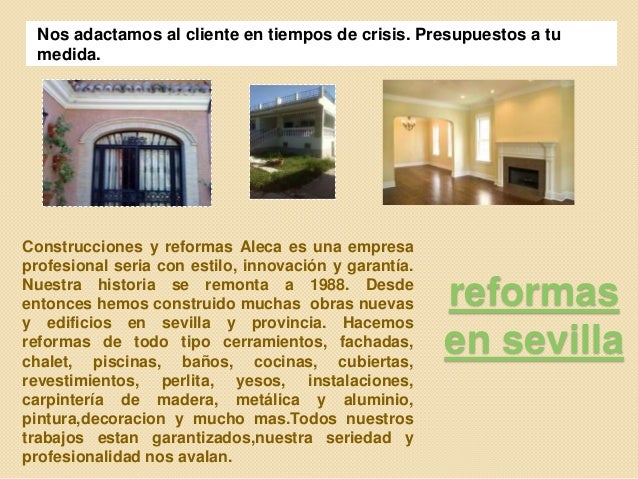 Nos adactamos al cliente en tiempos de crisis. Presupuestos a tu medida.

Construcciones y reformas Aleca es una empresa profesional seria con estilo, innovación y garantía. Nuestra historia se remonta a 1988. Desde entonces hemos construido muchas obras nuevas y edificios en sevilla y provincia. Hacemos reformas de todo tipo cerramientos, fachadas, chalet, piscinas, baños, cocinas, cubiertas, revestimientos, perlita, yesos, instalaciones, carpintería de madera, metálica y aluminio, pintura,decoracion y mucho mas.Todos nuestros trabajos estan garantizados,nuestra seriedad y profesionalidad nos avalan.

reformas en sevilla